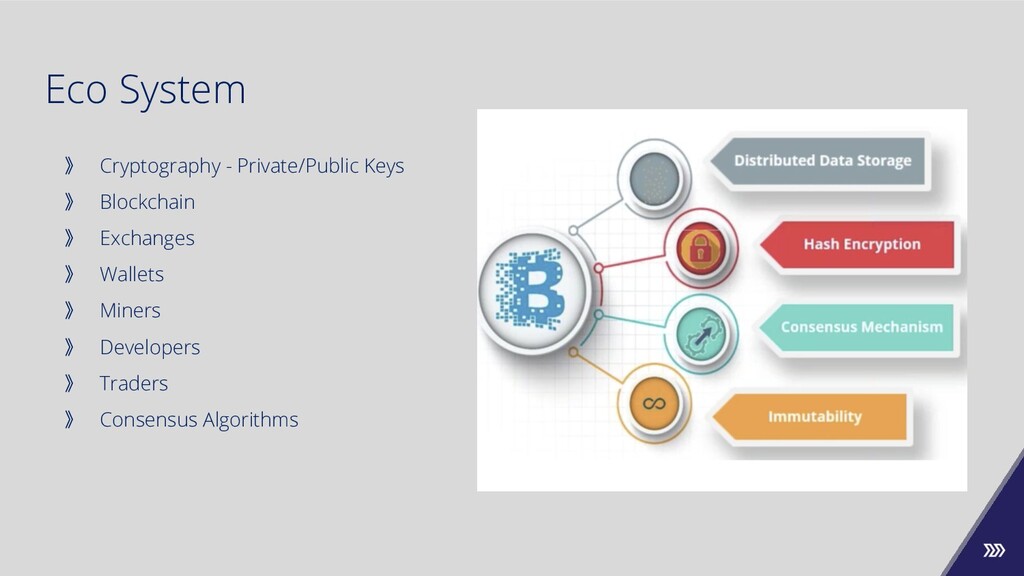 Eco System

》 Cryptography - Private/Public Keys
》 Blockchain
》 Exchanges
》 Wallets
》 Miners
》 Developers
》 Traders
》 Consensus Algorithms

Distributed Data Storage

Hash Encryption

Consensus Mechanism

Immutability